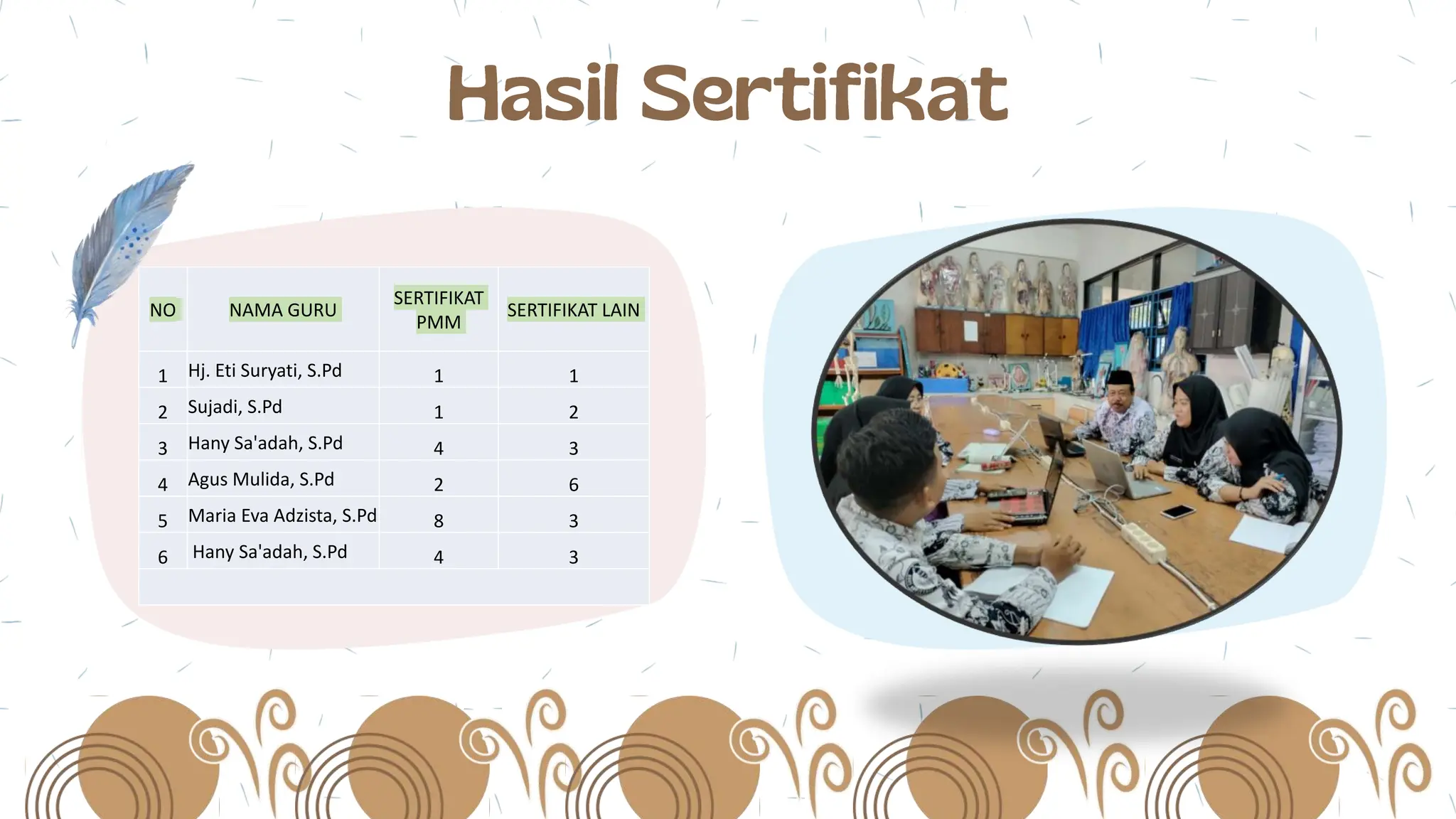 Hasil Sertifikat

| NO | NAMA GURU | SERTIFIKAT PMM | SERTIFIKAT LAIN |
|---|---|---|---|
| 1 | Hj. Eti Suryati, S.Pd | 1 | 1 |
| 2 | Sujadi, S.Pd | 1 | 2 |
| 3 | Hany Sa'adah, S.Pd | 4 | 3 |
| 4 | Agus Mulida, S.Pd | 2 | 6 |
| 5 | Maria Eva Adzista, S.Pd | 8 | 3 |
| 6 | Hany Sa'adah, S.Pd | 4 | 3 |